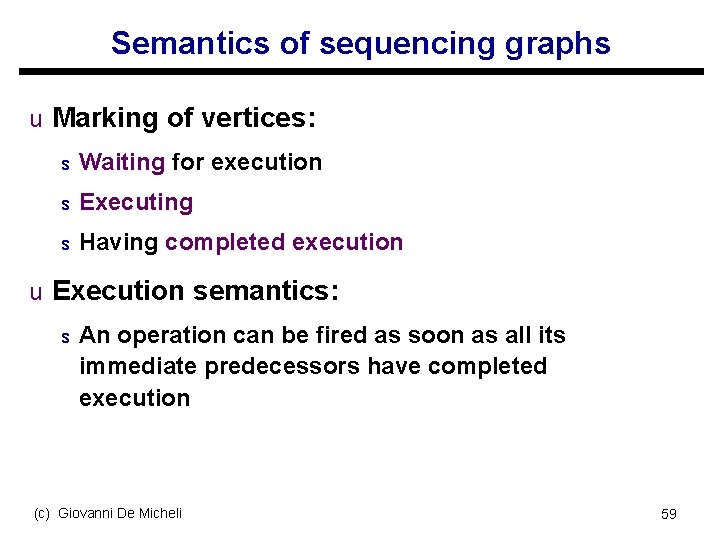 Semantics of sequencing graphs

u Marking of vertices:

s Waiting for execution

s Executing

s Having completed execution

u Execution semantics:

s An operation can be fired as soon as all its immediate predecessors have completed execution

(c) Giovanni De Micheli

59